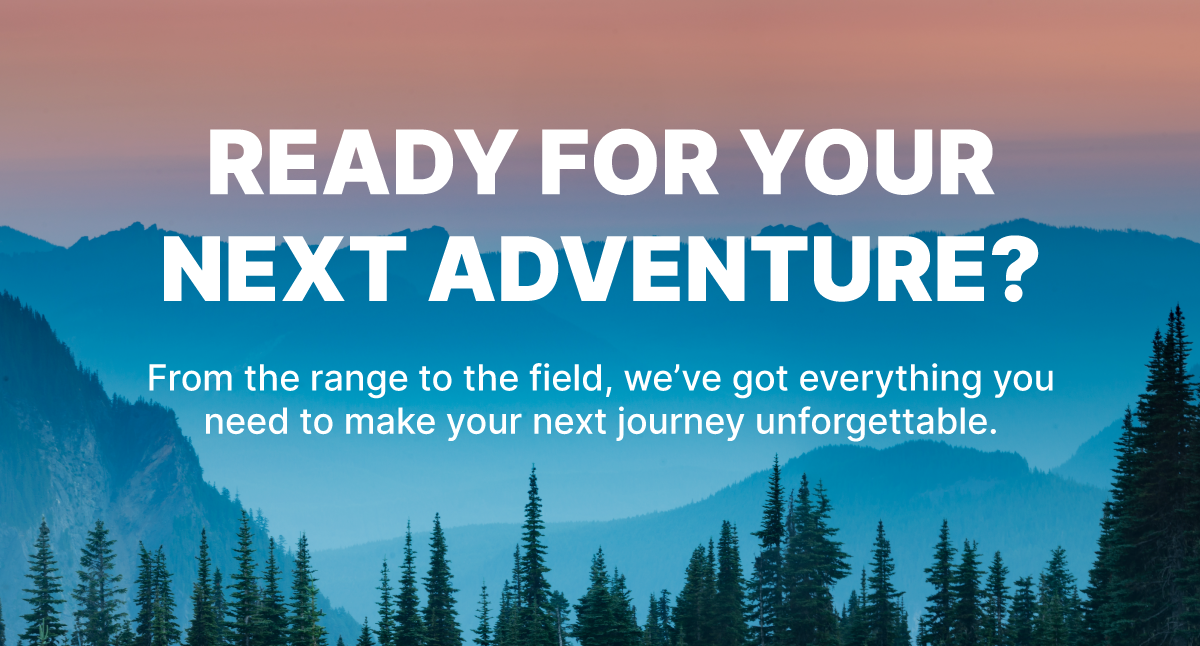 READY FOR YOUR NEXT ADVENTURE?

From the range to the field, we’ve got everything you need to make your next journey unforgettable.